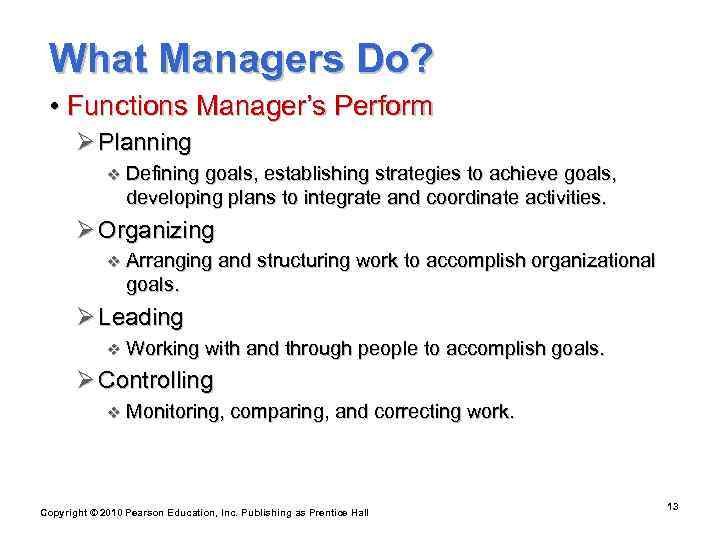 What Managers Do?

• Functions Manager's Perform

➢ Planning

❖ Defining goals, establishing strategies to achieve goals, developing plans to integrate and coordinate activities.

➢ Organizing

❖ Arranging and structuring work to accomplish organizational goals.

➢ Leading

❖ Working with and through people to accomplish goals.

➢ Controlling

❖ Monitoring, comparing, and correcting work.

Copyright © 2010 Pearson Education, Inc. Publishing as Prentice Hall

13